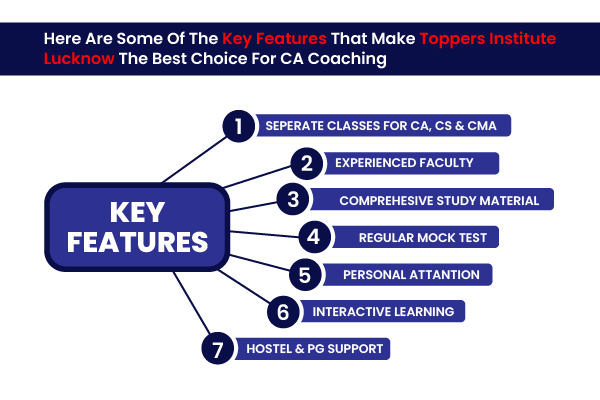 Here Are Some Of The Key Features That Make Toppers Institute Lucknow The Best Choice For CA Coaching

KEY FEATURES

1 SEPERATE CLASSES FOR CA, CS & CMA

2 EXPERIENCED FACULTY

3 COMPREHESIVE STUDY MATERIAL

4 REGULAR MOCK TEST

5 PERSONAL ATTANTION

6 INTERACTIVE LEARNING

7 HOSTEL & PG SUPPORT